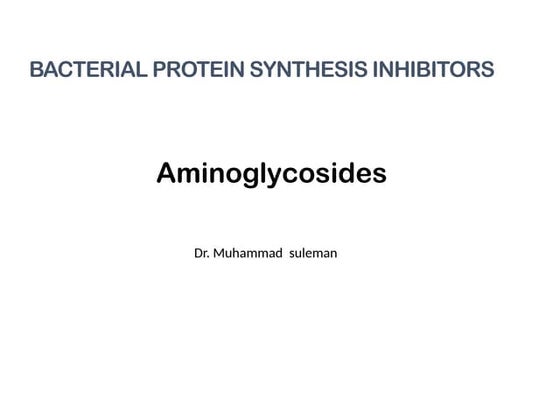 BACTERIAL PROTEIN SYNTHESIS INHIBITORS

Aminoglycosides

Dr. Muhammad suleman